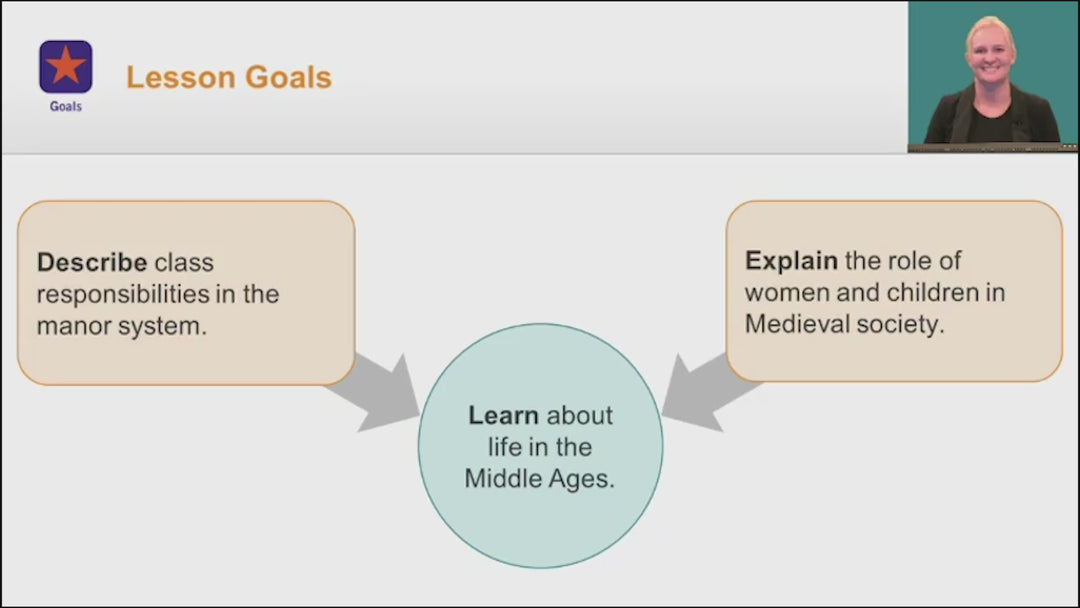 Goals

Lesson Goals

Describe class responsibilities in the manor system.

Explain the role of women and children in Medieval society.

Learn about life in the Middle Ages.